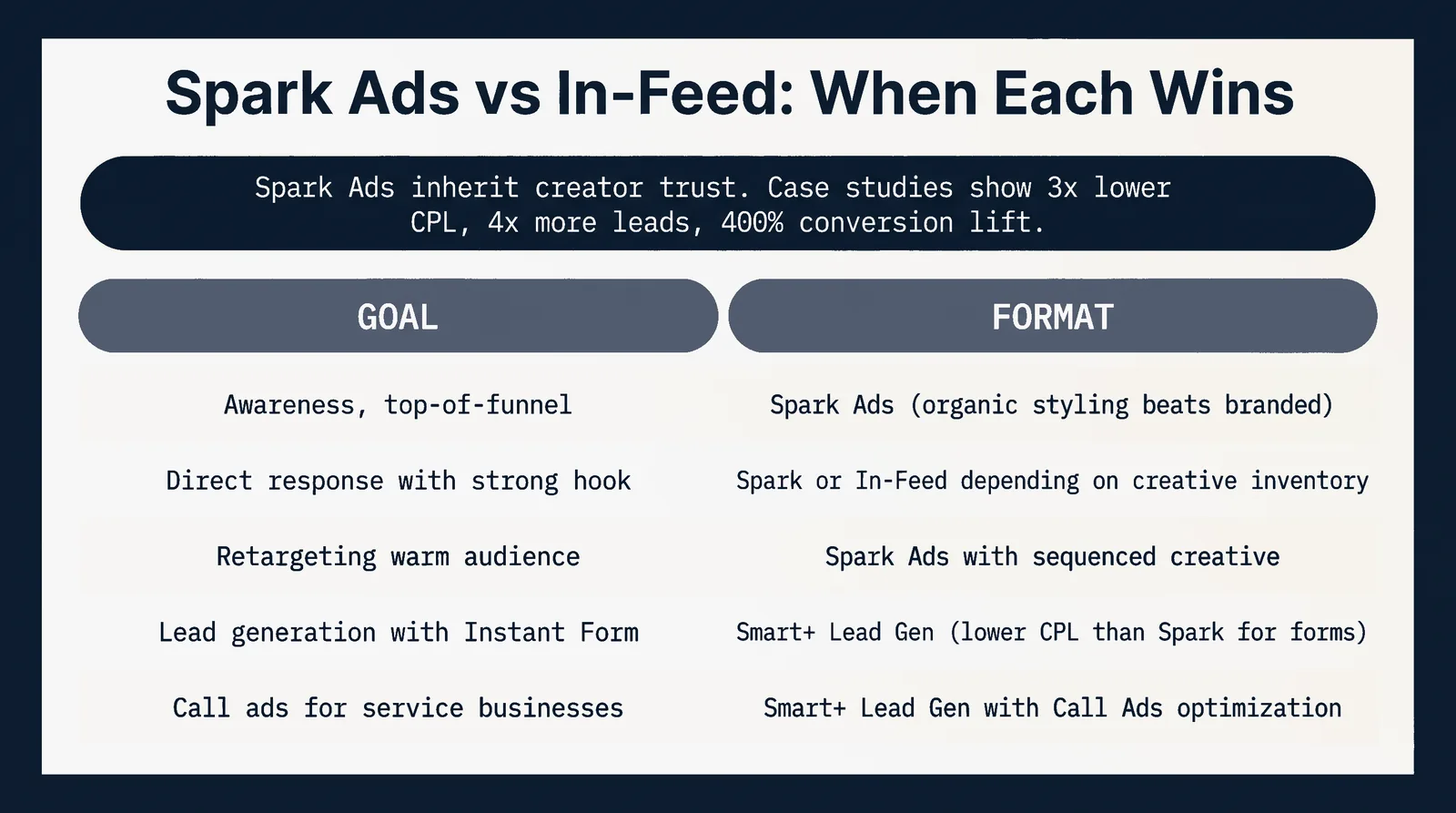 Spark Ads vs In-Feed: When Each Wins

Spark Ads inherit creator trust. Case studies show 3x lower CPL, 4x more leads, 400% conversion lift.

| GOAL | FORMAT |
|---|---|
| Awareness, top-of-funnel | Spark Ads (organic styling beats branded) |
| Direct response with strong hook | Spark or In-Feed depending on creative inventory |
| Retargeting warm audience | Spark Ads with sequenced creative |
| Lead generation with Instant Form | Smart+ Lead Gen (lower CPL than Spark for forms) |
| Call ads for service businesses | Smart+ Lead Gen with Call Ads optimization |